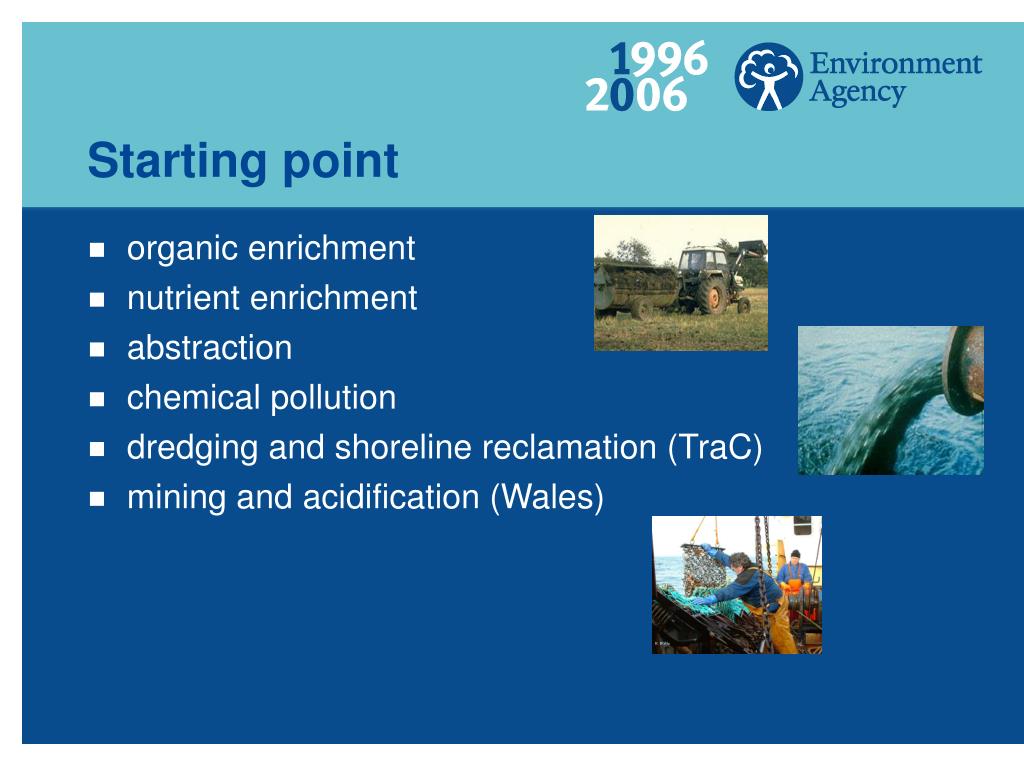 1996
2006

Environment Agency

Starting point

- organic enrichment
- nutrient enrichment
- abstraction
- chemical pollution
- dredging and shoreline reclamation (TraC)
- mining and acidification (Wales)